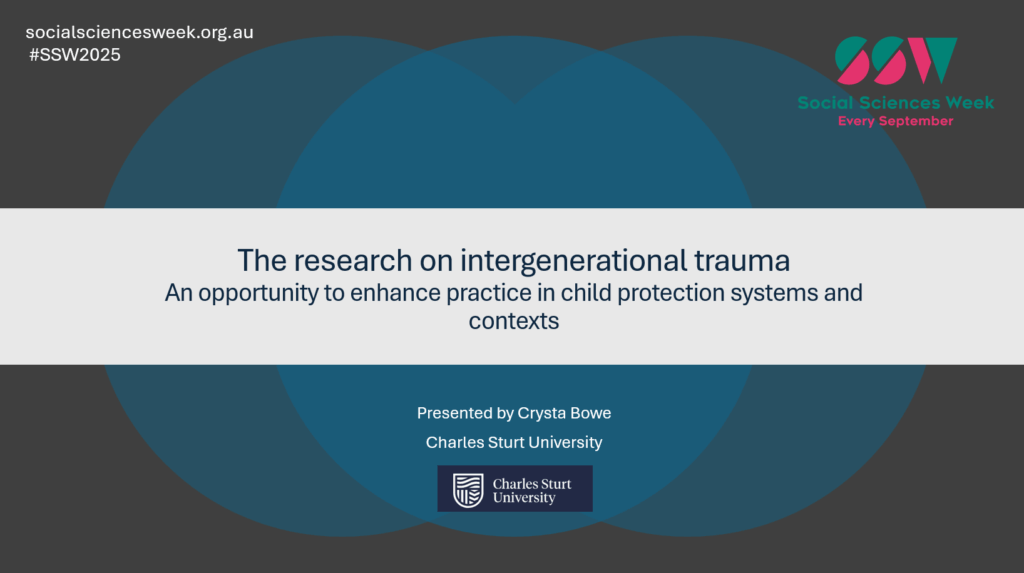 socialsciencesweek.org.au
#SSW2025

SSW
Social Sciences Week
Every September

The research on intergenerational trauma
An opportunity to enhance practice in child protection systems and contexts

Presented by Crysta Bowe

Charles Sturt University

Charles Sturt University